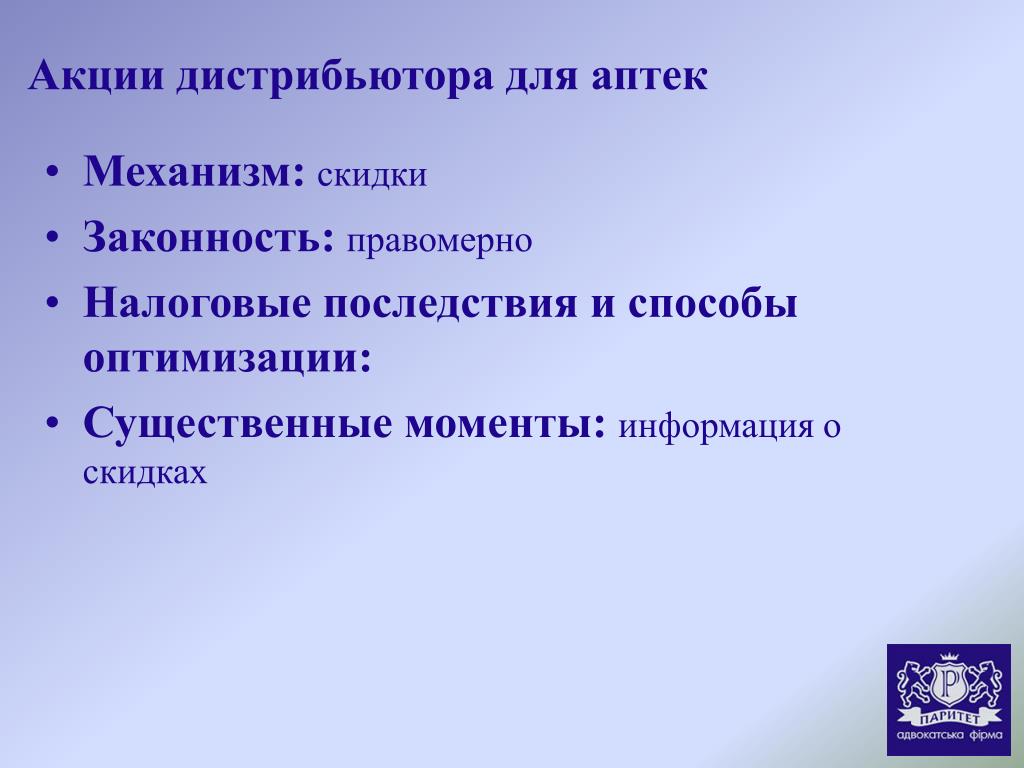 Акции дистрибьютора для аптек

• Механизм: скидки
• Законность: правомерно
• Налоговые последствия и способы оптимизации:
• Существенные моменты: информация о скидках

P
ПАРИТЕТ
адвокатська фірма